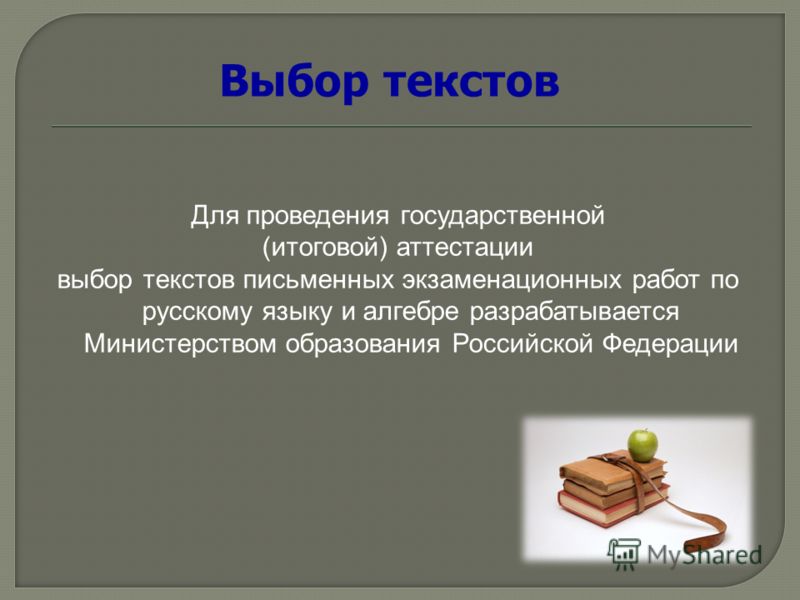 Выбор текстов

Для проведения государственной (итоговой) аттестации выбор текстов письменных экзаменационных работ по русскому языку и алгебре разрабатывается Министерством образования Российской Федерации

MyShared